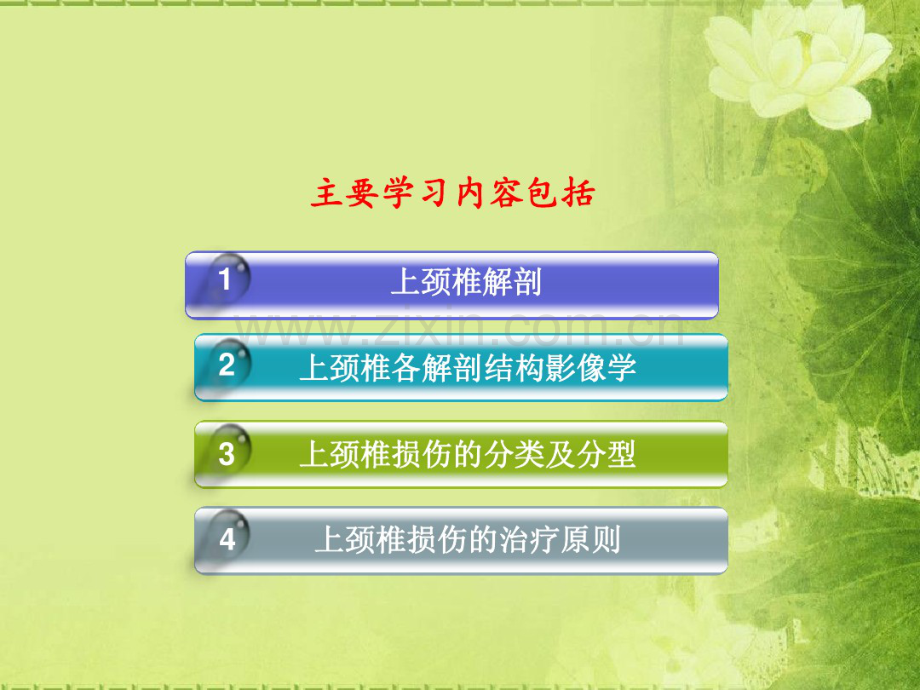 主要学习内容包括

1 上颈椎解剖

www.zixin.com.cn

2 上颈椎各解剖结构影像学

3 上颈椎损伤的分类及分型

4 上颈椎损伤的治疗原则